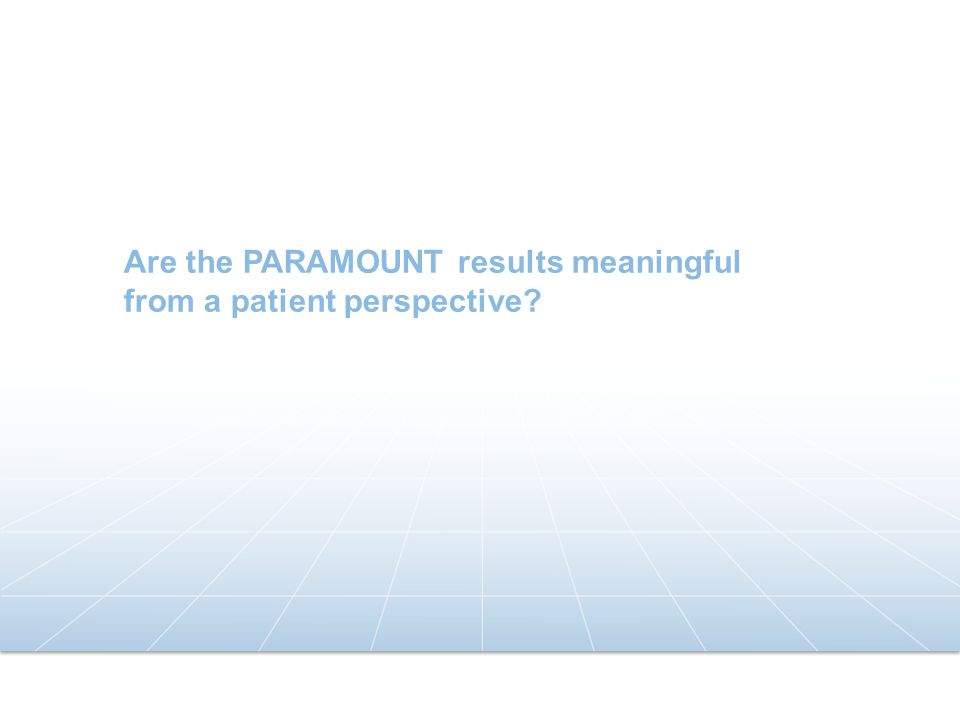 Are the PARAMOUNT results meaningful from a patient perspective?